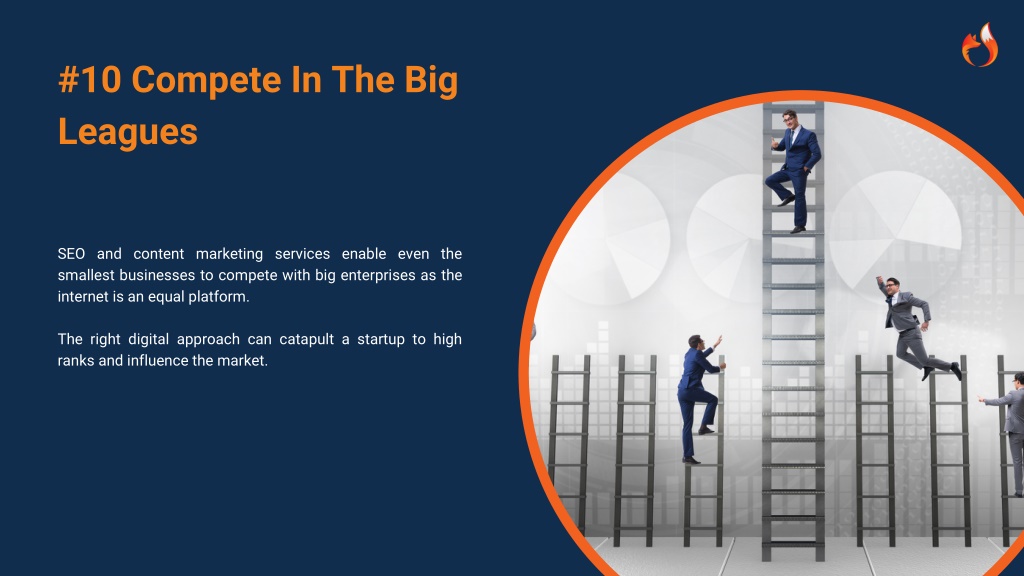 #10 Compete In The Big Leagues

SEO and content marketing services enable even the smallest businesses to compete with big enterprises as the internet is an equal platform.

The right digital approach can catapult a startup to high ranks and influence the market.